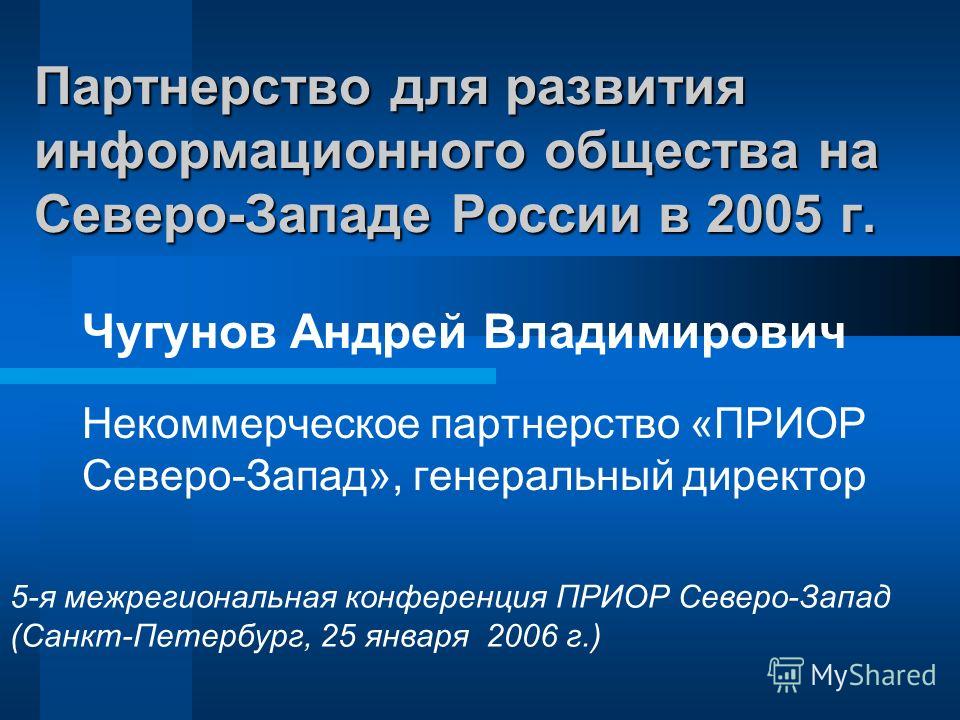 Партнерство для развития информационного общества на Северо-Западе России в 2005 г.

Чугунов Андрей Владимирович

Некоммерческое партнерство «ПРИОР Северо-Запад», генеральный директор

5-я межрегиональная конференция ПРИОР Северо-Запад (Санкт-Петербург, 25 января 2006 г.)

MyShared